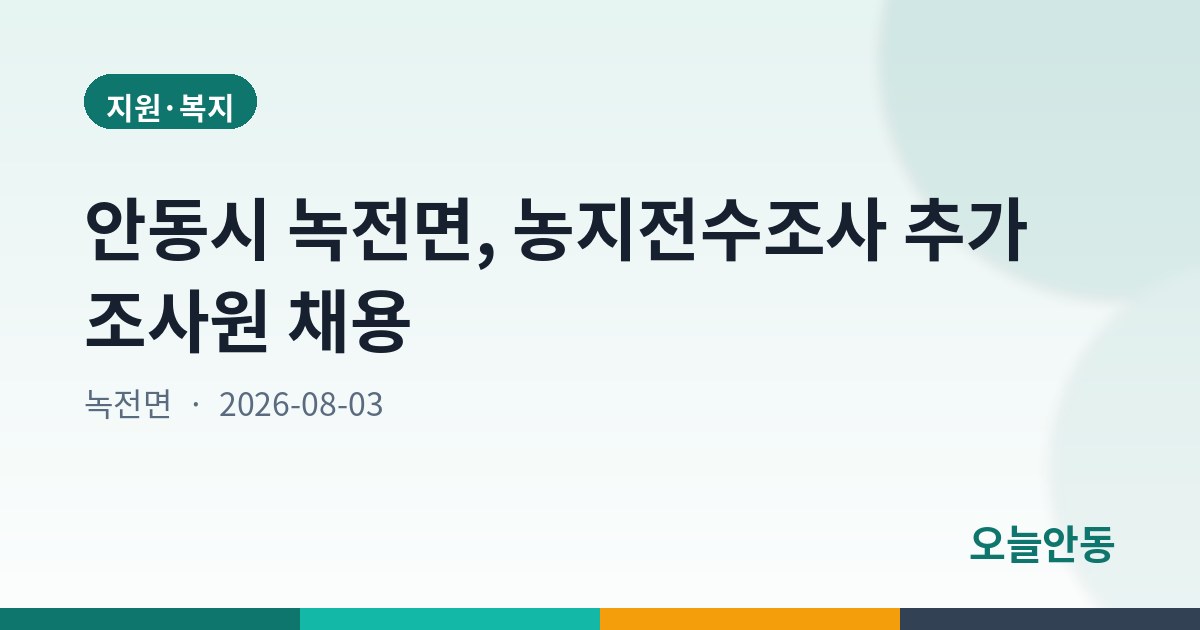 지원·복지

안동시 녹전면, 농지전수조사 추가 조사원 채용

녹전면 · 2026-08-03

오늘안동